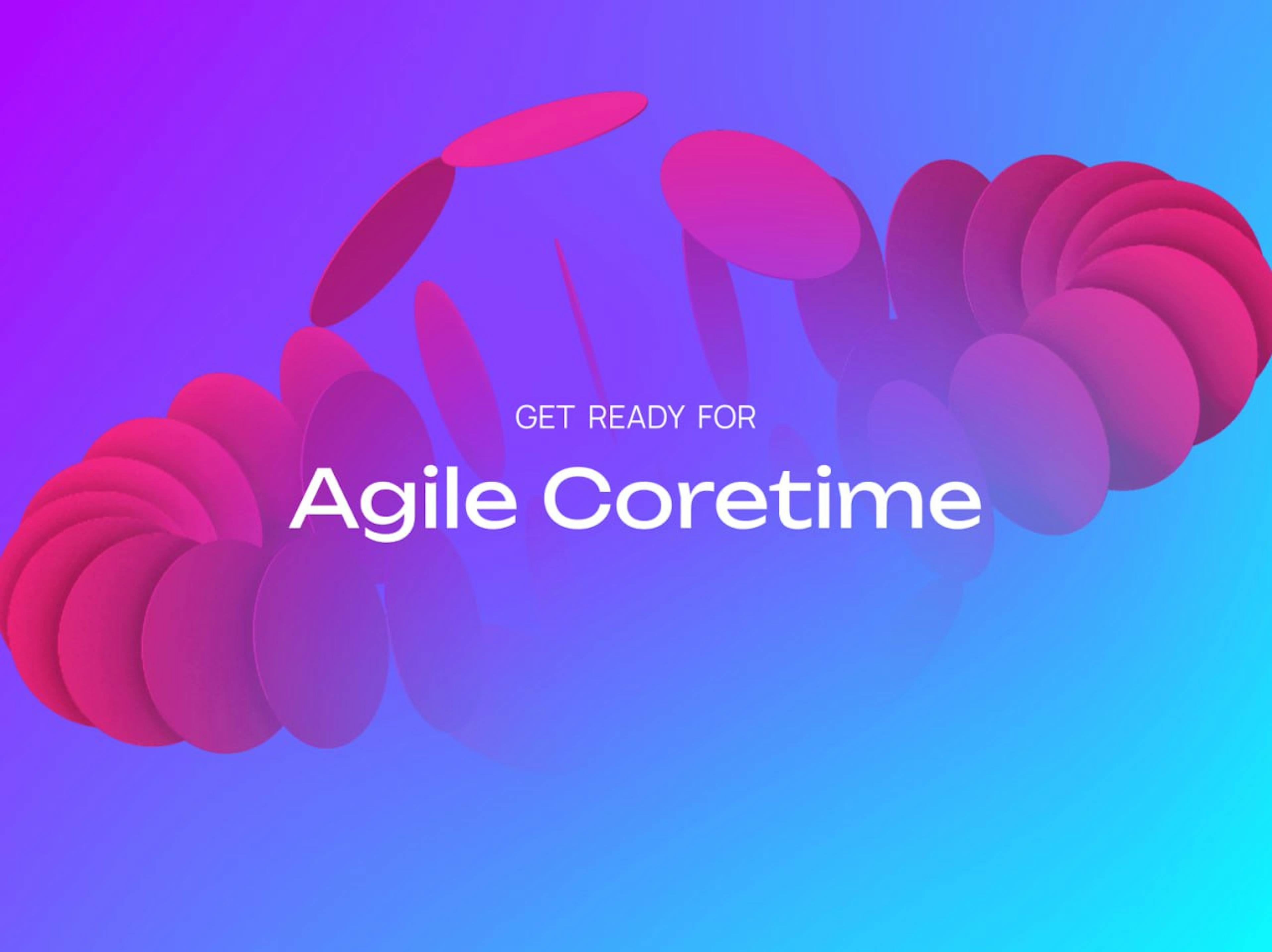 GET READY FOR

Agile Coretime